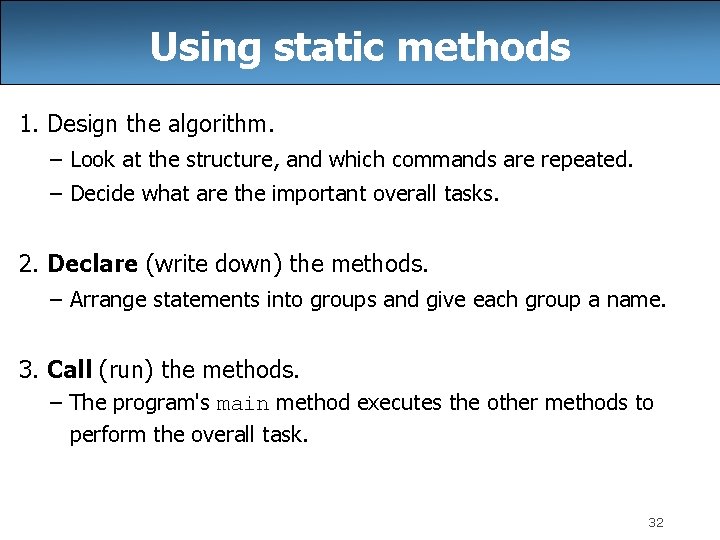 Using static methods

1. Design the algorithm.

– Look at the structure, and which commands are repeated.

– Decide what are the important overall tasks.

2. Declare (write down) the methods.

– Arrange statements into groups and give each group a name.

3. Call (run) the methods.

– The program's main method executes the other methods to perform the overall task.

32